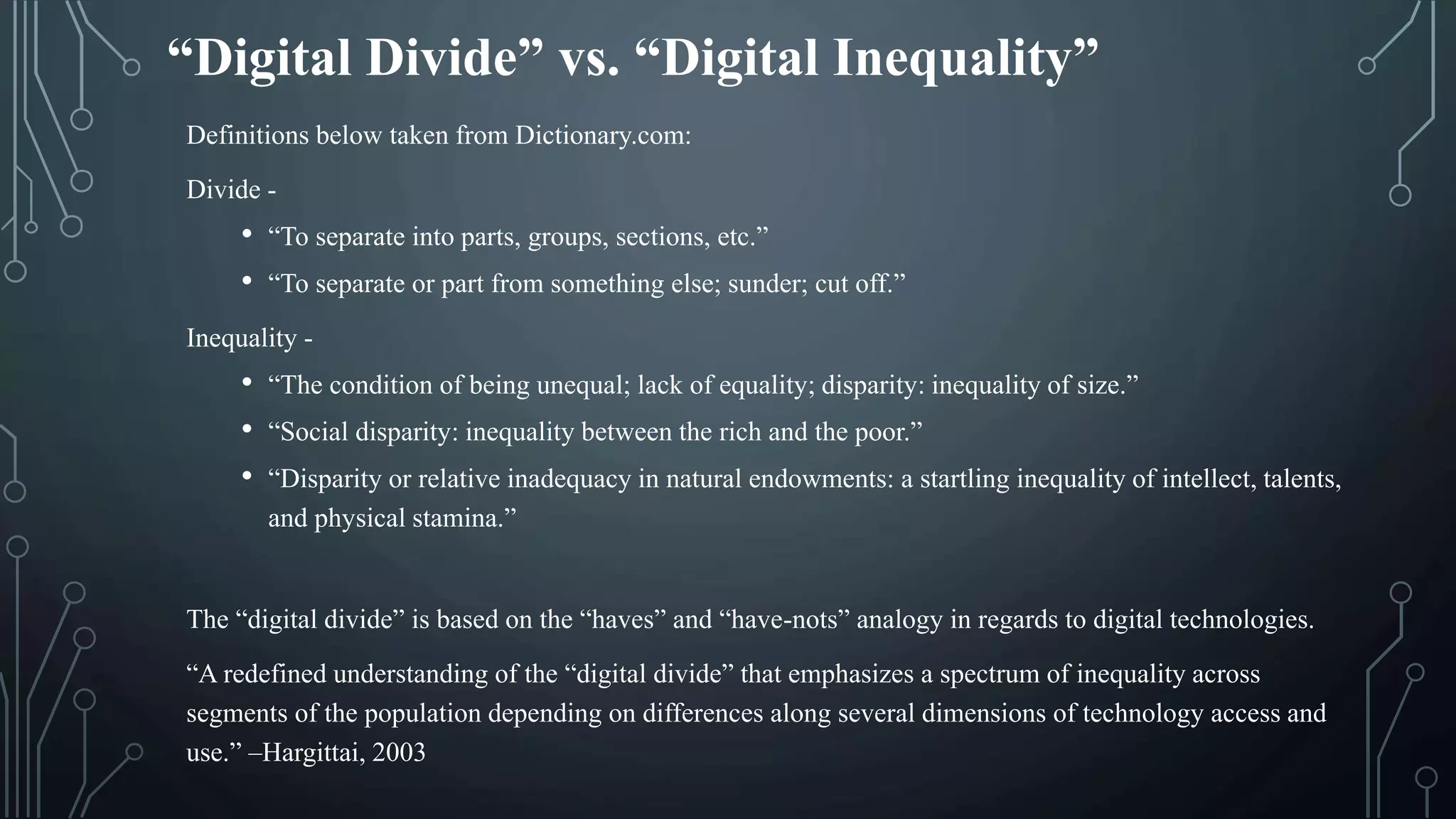 “Digital Divide” vs. “Digital Inequality”

Definitions below taken from Dictionary.com:

Divide -

• “To separate into parts, groups, sections, etc.”
• “To separate or part from something else; sunder; cut off.”

Inequality -

• “The condition of being unequal; lack of equality; disparity: inequality of size.”
• “Social disparity: inequality between the rich and the poor.”
• “Disparity or relative inadequacy in natural endowments: a startling inequality of intellect, talents, and physical stamina.”

The “digital divide” is based on the “haves” and “have-nots” analogy in regards to digital technologies.

“A redefined understanding of the “digital divide” that emphasizes a spectrum of inequality across segments of the population depending on differences along several dimensions of technology access and use.” –Hargittai, 2003